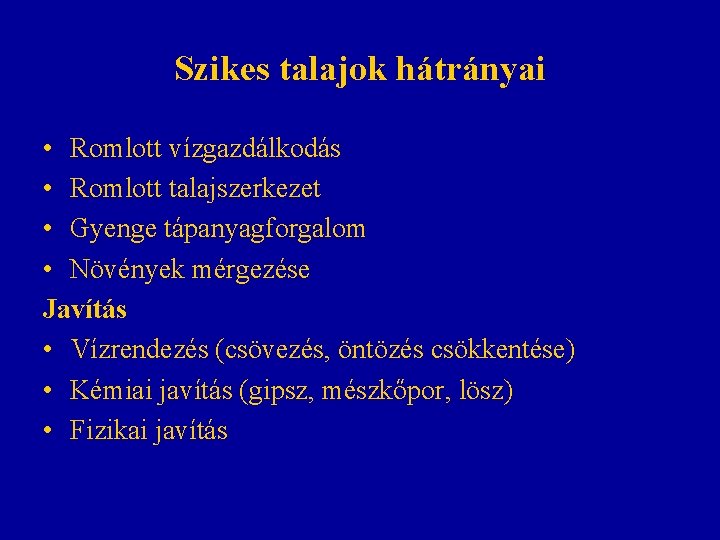 Szikes talajok hátrányai

• Romlott vízgazdálkodás
• Romlott talajszerkezet
• Gyenge tápanyagforgalom
• Növények mérgezése

Javítás

• Vízrendezés (csövezés, öntözés csökkentése)
• Kémiai javítás (gipsz, mészkőpor, lösz)
• Fizikai javítás